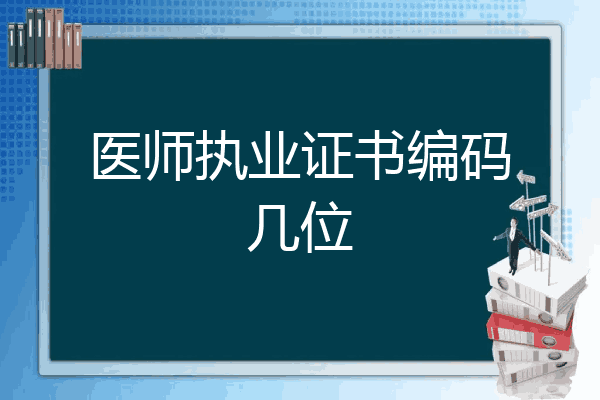 医师执业证书编码几位